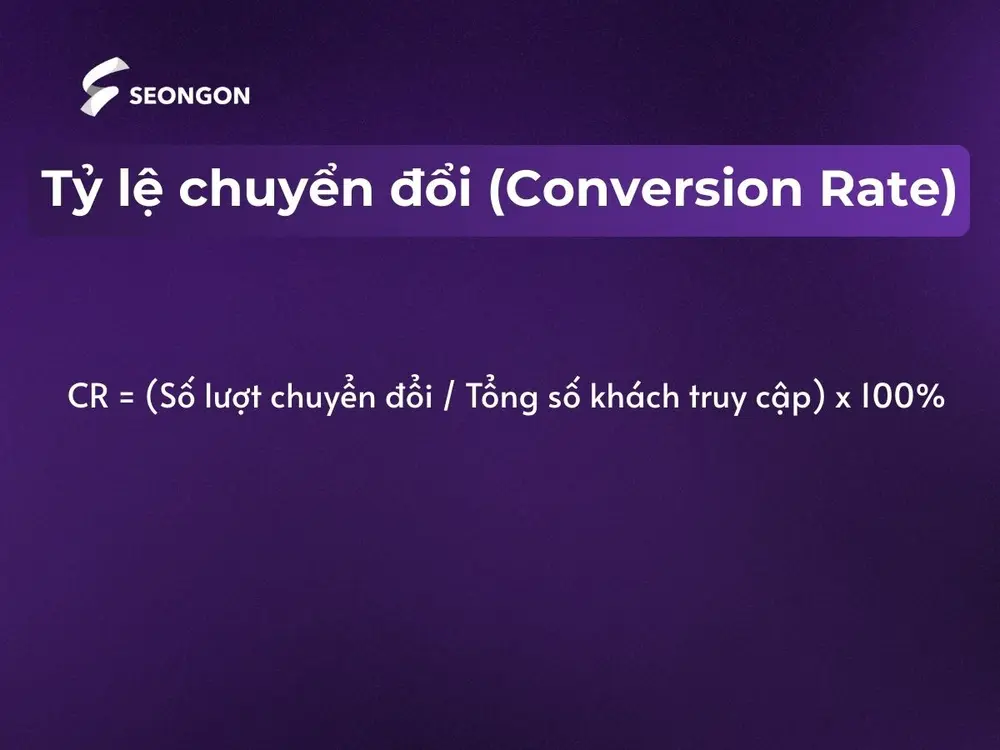 SEONGON

Tỷ lệ chuyển đổi (Conversion Rate)

CR = (Số lượt chuyển đổi / Tổng số khách truy cập) x 100%